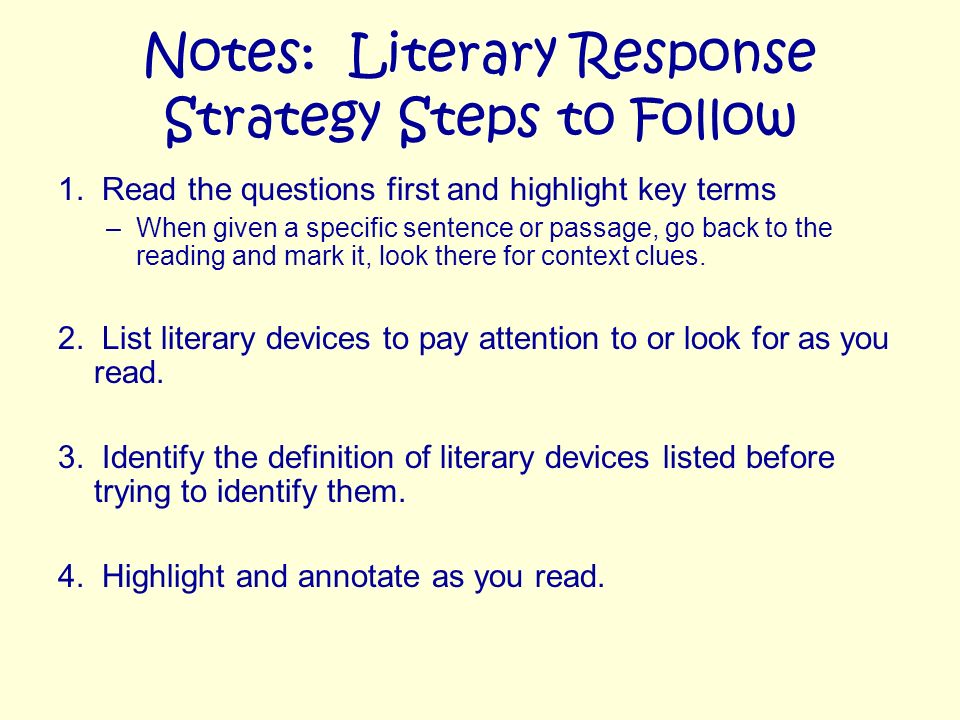 Notes: Literary Response Strategy Steps to Follow

1. Read the questions first and highlight key terms
– When given a specific sentence or passage, go back to the reading and mark it, look there for context clues.

2. List literary devices to pay attention to or look for as you read.

3. Identify the definition of literary devices listed before trying to identify them.

4. Highlight and annotate as you read.